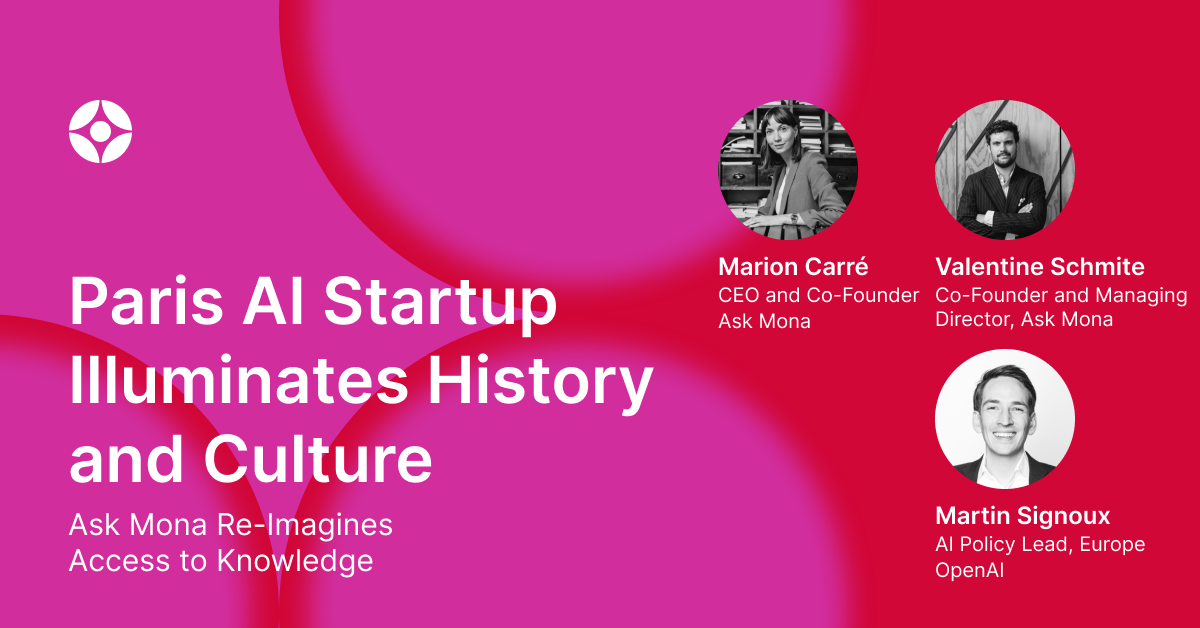 Paris AI Startup Illuminates History and Culture

Ask Mona Re-Imagines Access to Knowledge

Marion Carré
CEO and Co-Founder
Ask Mona

Valentine Schmite
Co-Founder and Managing Director, Ask Mona

Martin Signoux
AI Policy Lead, Europe
OpenAI